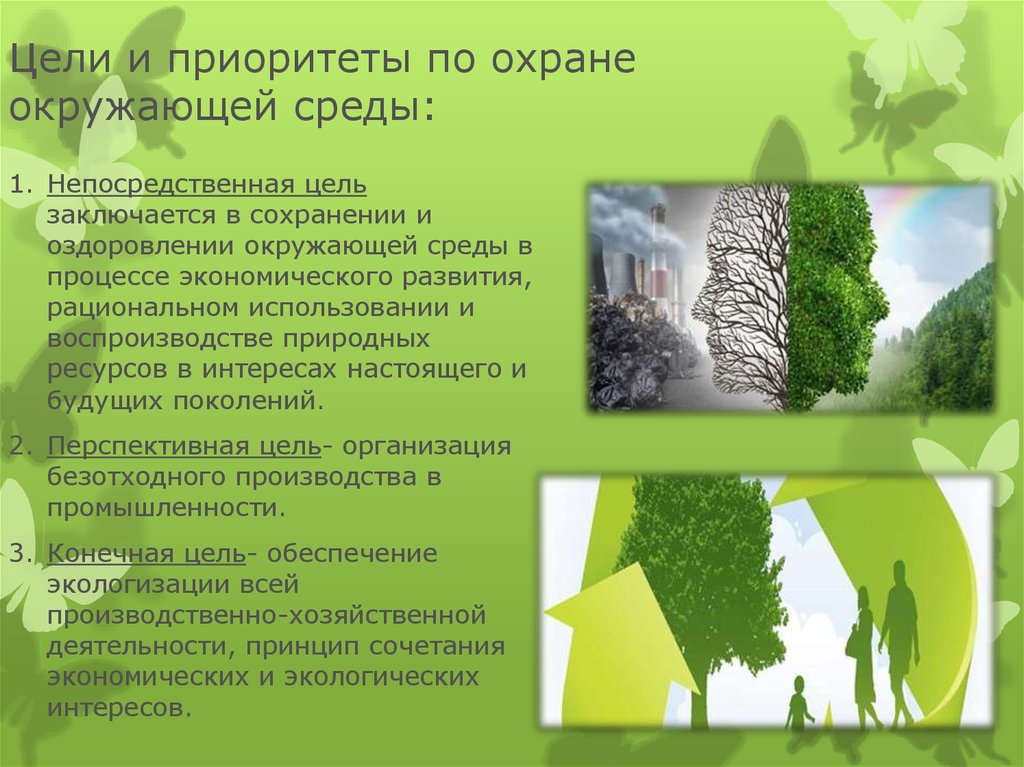 Цели и приоритеты по охране окружающей среды:

1. Непосредственная цель заключается в сохранении и оздоровлении окружающей среды в процессе экономического развития, рациональном использовании и воспроизводстве природных ресурсов в интересах настоящего и будущих поколений.

2. Перспективная цель- организация безотходного производства в промышленности.

3. Конечная цель- обеспечение экологизации всей производственно-хозяйственной деятельности, принцип сочетания экономических и экологических интересов.